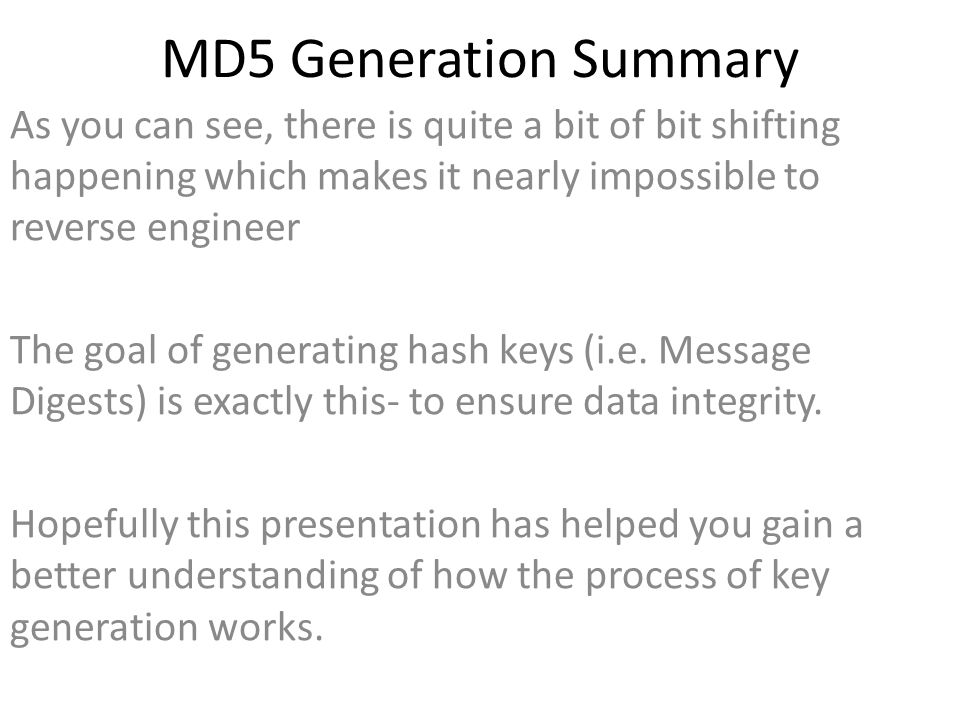 MD5 Generation Summary

As you can see, there is quite a bit of bit shifting happening which makes it nearly impossible to reverse engineer

The goal of generating hash keys (i.e. Message Digests) is exactly this- to ensure data integrity.

Hopefully this presentation has helped you gain a better understanding of how the process of key generation works.